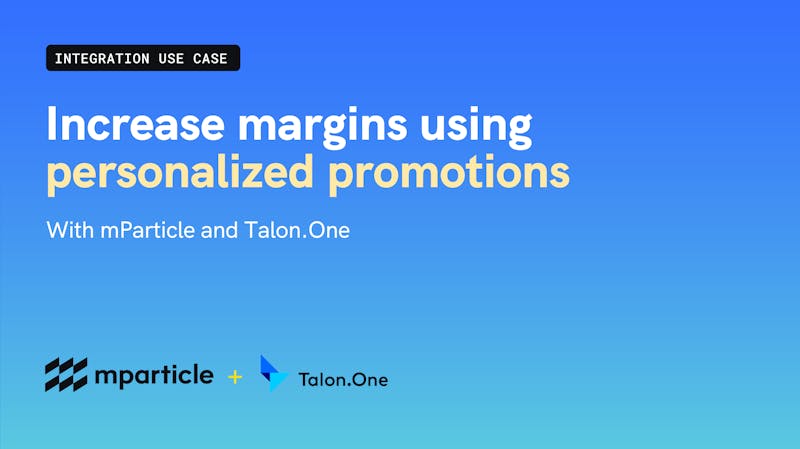 INTEGRATION USE CASE

Increase margins using personalized promotions

With mParticle and Talon.One

mparticle + Talon.One